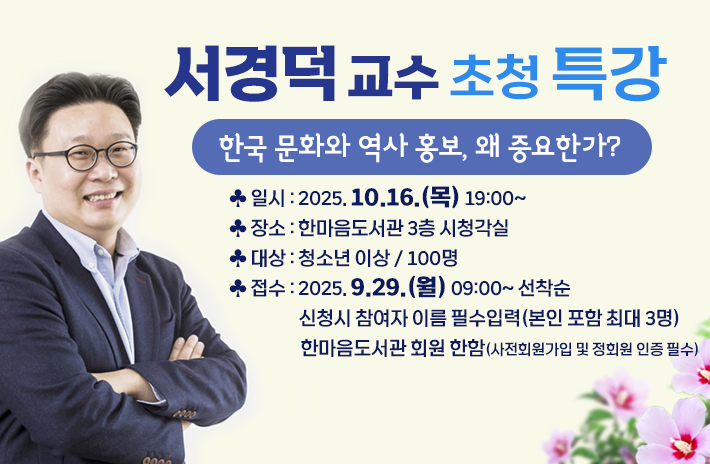 서경덕 교수 초청 특강

한국 문화와 역사 홍보, 왜 중요한가?

♣ 일시 : 2025. 10.16.(목) 19:00~
♣ 장소 : 한마음도서관 3층 시청각실
♣ 대상 : 청소년 이상 / 100명
♣ 접수 : 2025. 9.29.(월) 09:00~ 선착순
신청시 참여자 이름 필수입력(본인 포함 최대 3명)
한마음도서관 회원 한함(사전회원가입 및 정회원 인증 필수)